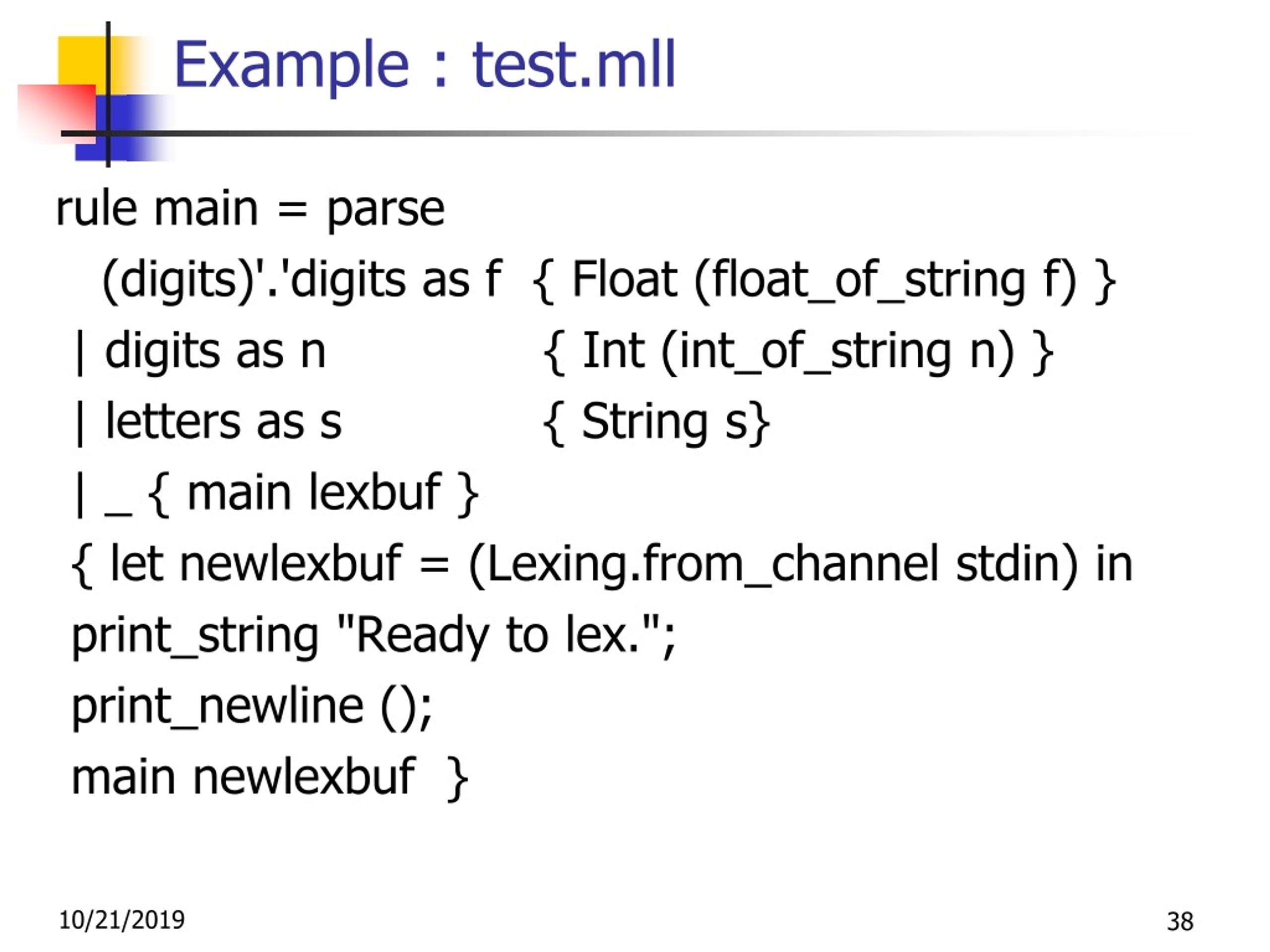 Example : test.mll

rule main = parse
(digits)'.'digits as f { Float (float_of_string f) }
| digits as n { Int (int_of_string n) }
| letters as s { String s}
| _ { main lexbuf }
{ let newlexbuf = (Lexing.from_channel stdin) in
print_string "Ready to lex.";
print_newline ();
main newlexbuf }

10/21/2019

38